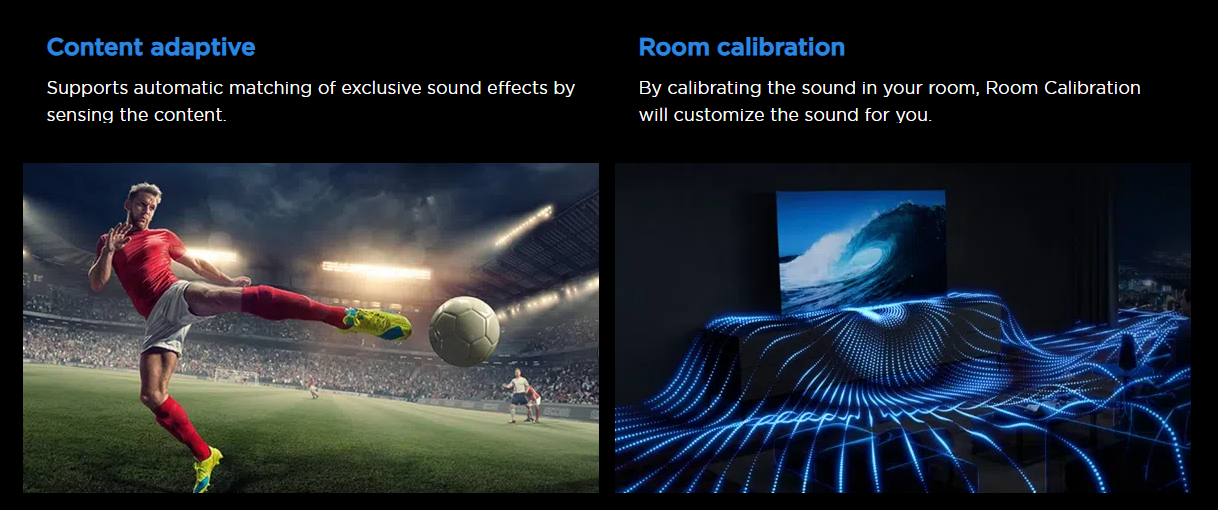 Content adaptive

Supports automatic matching of exclusive sound effects by sensing the content.

Room calibration

By calibrating the sound in your room, Room Calibration will customize the sound for you.